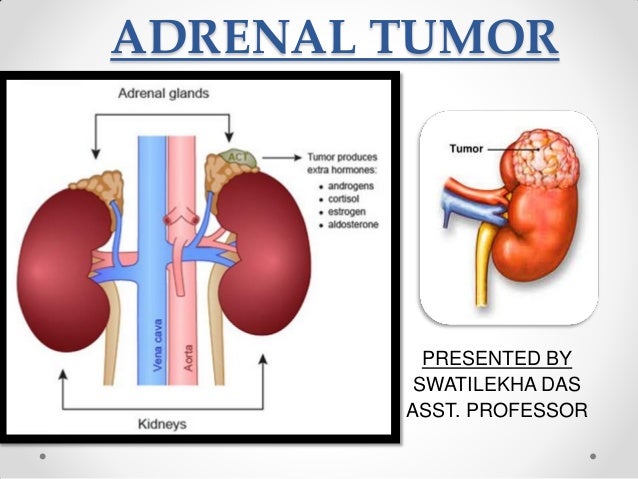 ADRENAL TUMOR

Adrenal glands

ACT

Tumor produces extra hormones:
• androgens
• cortisol
• estrogen
• aldosterone

Vena cava

Aorta

Kidneys

Tumor

PRESENTED BY
SWATILEKHA DAS
ASST. PROFESSOR